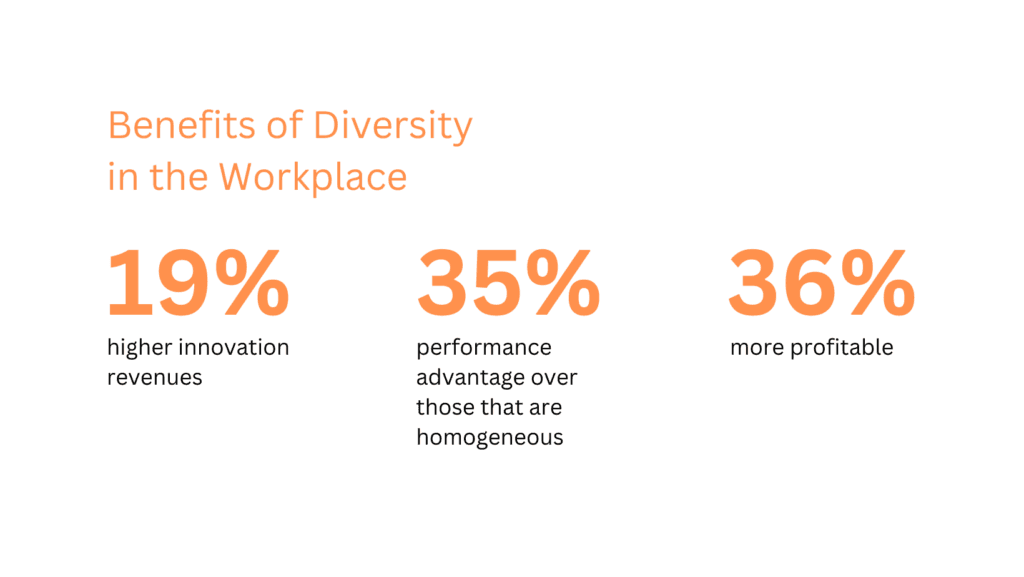 Benefits of Diversity in the Workplace

19%
higher innovation revenues

35%
performance advantage over those that are homogeneous

36%
more profitable